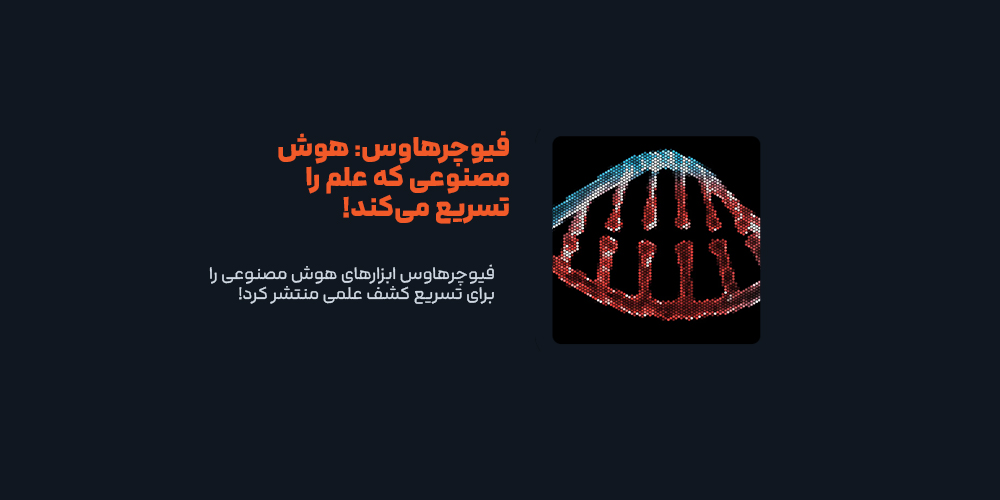 فیوچرهاوس: هوش مصنوعی که علم را تسریع می‌کند!

فیوچرهاوس ابزارهای هوش مصنوعی را برای تسریع کشف علمی منتشر کرد!